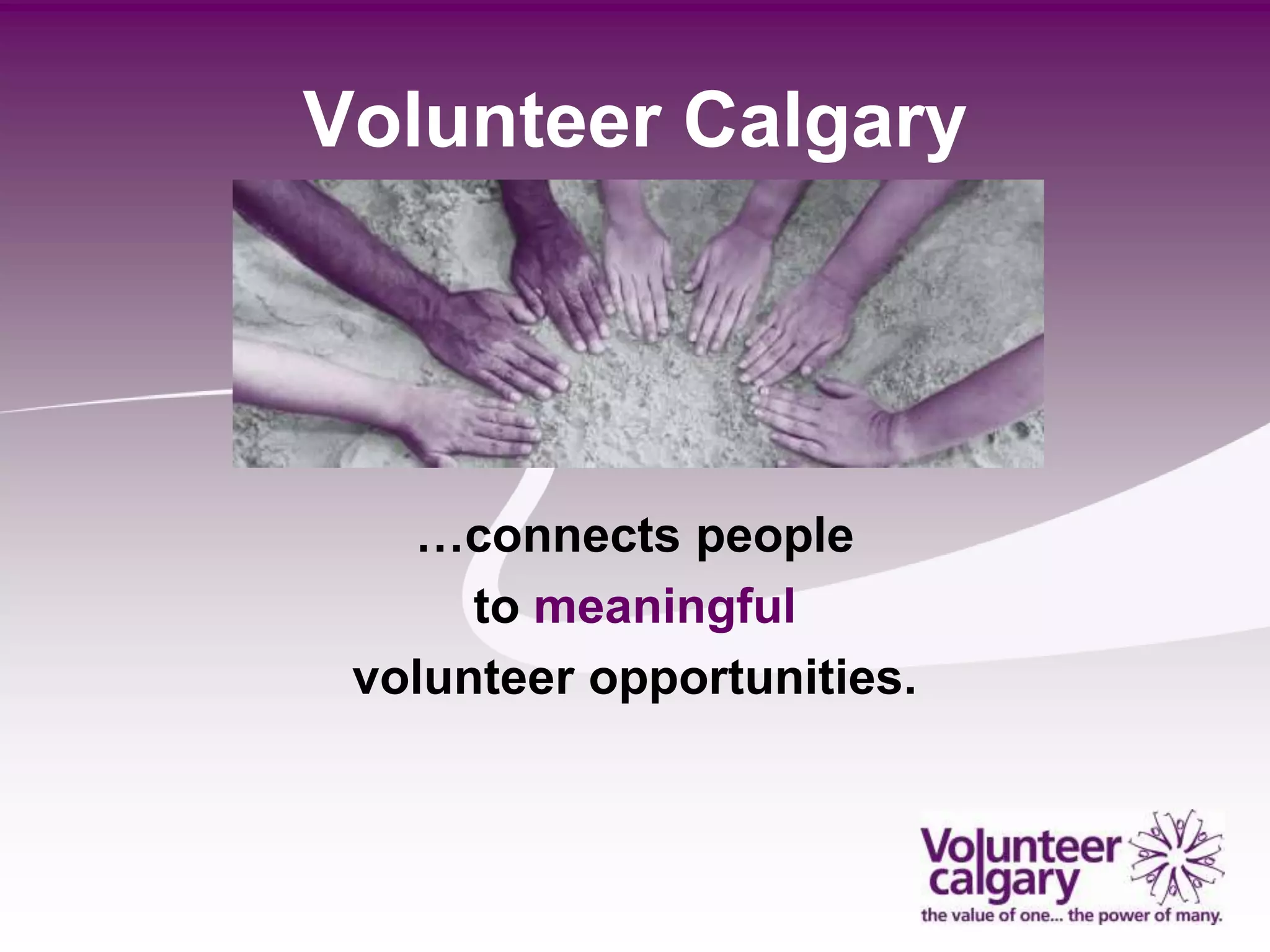 Volunteer Calgary

…connects people to meaningful volunteer opportunities.

Volunteer calgary
the value of one… the power of many.